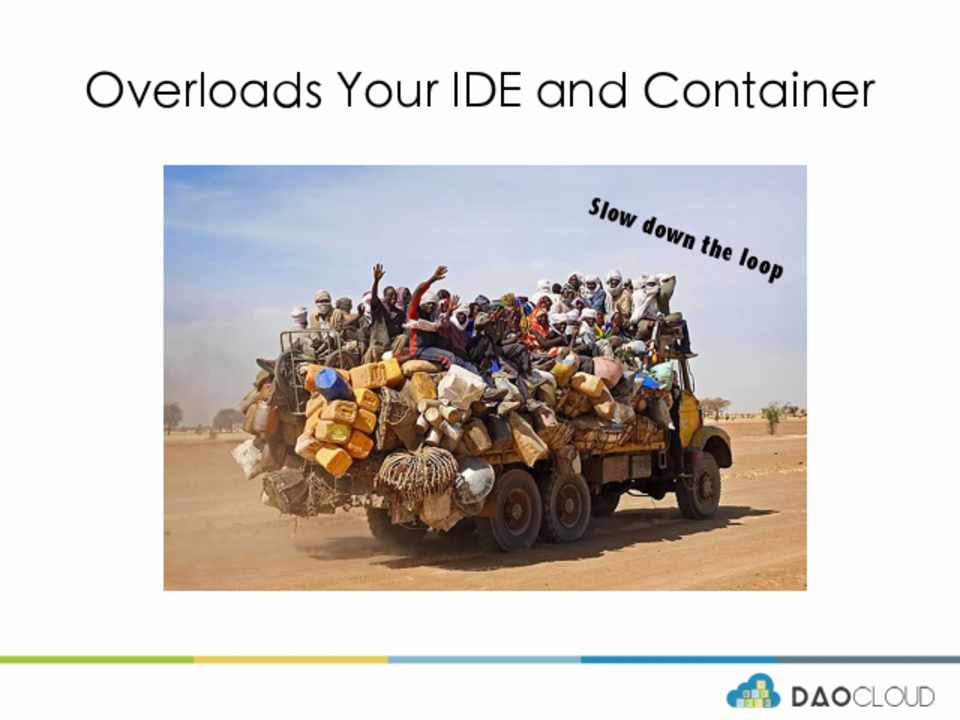 Overloads Your IDE and Container

Slow down the loop

DAOCLOUD